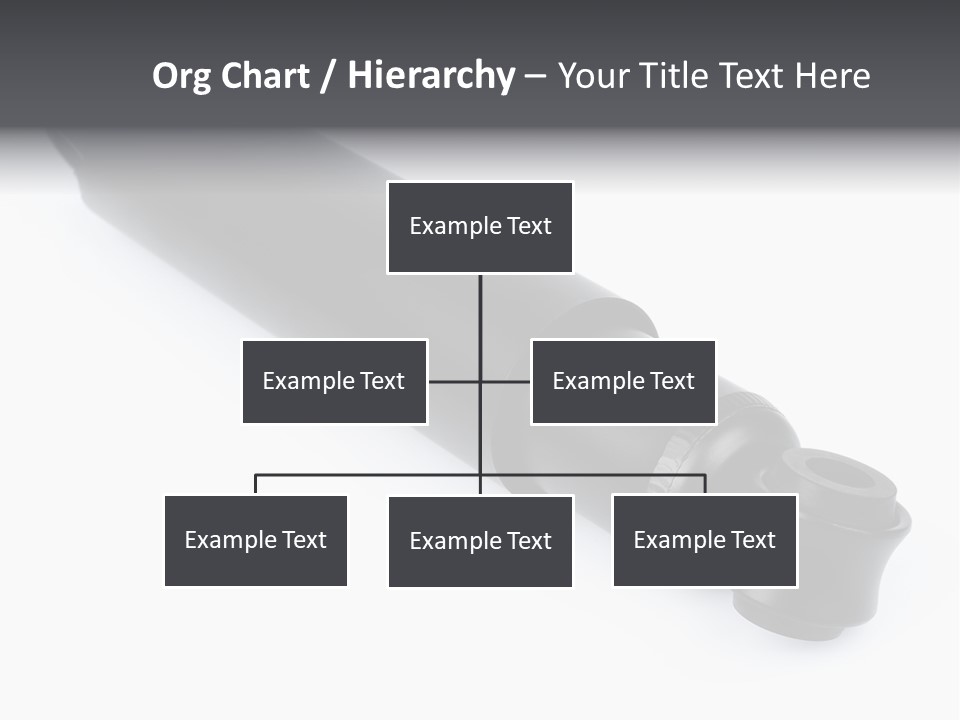 Org Chart / Hierarchy – Your Title Text Here

Example Text

Example Text

Example Text

Example Text

Example Text

Example Text